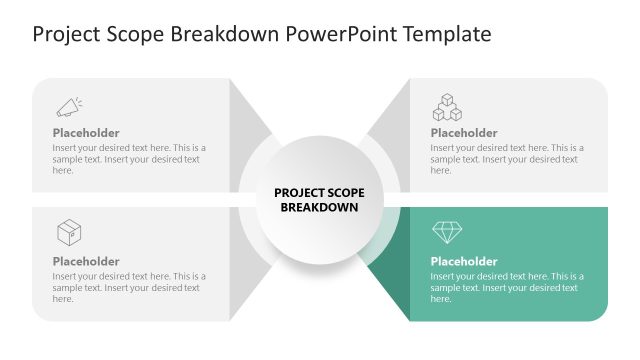 Project Scope Breakdown PowerPoint Template

Placeholder
Insert your desired text here. This is a sample text. Insert your desired text here.

Placeholder
Insert your desired text here. This is a sample text. Insert your desired text here.

PROJECT SCOPE BREAKDOWN

Placeholder
Insert your desired text here. This is a sample text. Insert your desired text here.

Placeholder
Insert your desired text here. This is a sample text. Insert your desired text here.